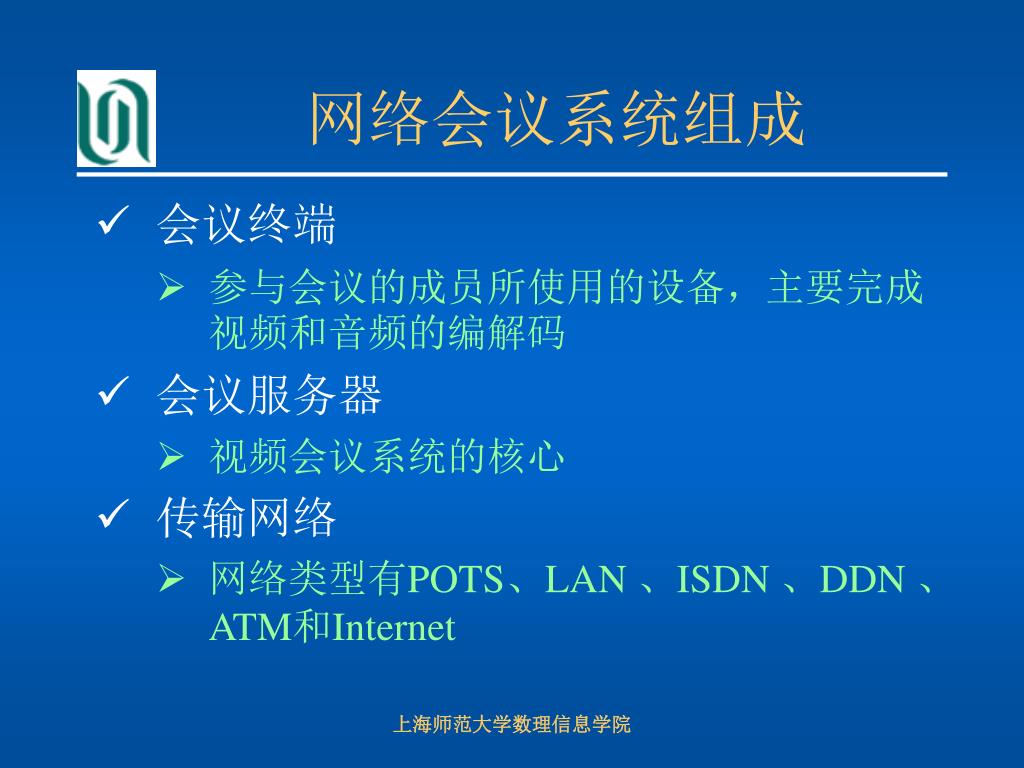 网络会议系统组成

✓ 会议终端

➢ 参与会议的成员所使用的设备，主要完成视频和音频的编解码

✓ 会议服务器

➢ 视频会议系统的核心

✓ 传输网络

➢ 网络类型有POTS、LAN 、ISDN 、DDN 、ATM和Internet

上海师范大学数理信息学院